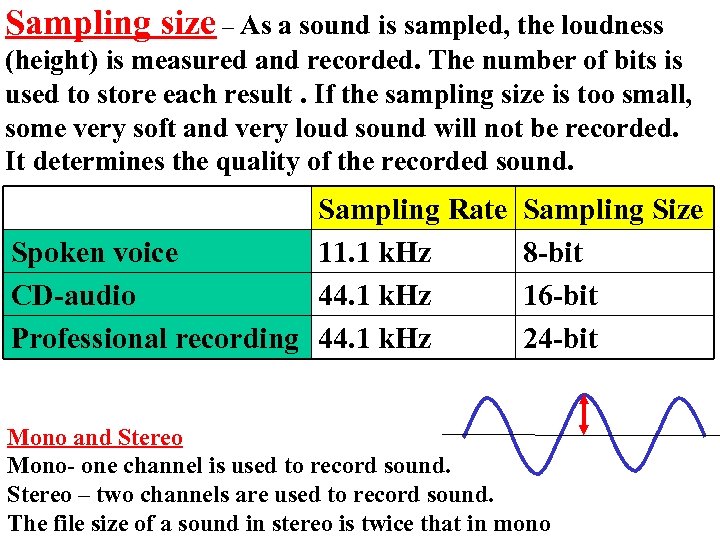 Sampling size – As a sound is sampled, the loudness (height) is measured and recorded. The number of bits is used to store each result . If the sampling size is too small, some very soft and very loud sound will not be recorded. It determines the quality of the recorded sound.

| | Sampling Rate | Sampling Size |
|---|---|---|
| Spoken voice | 11.1 kHz | 8-bit |
| CD-audio | 44.1 kHz | 16-bit |
| Professional recording | 44.1 kHz | 24-bit |

Mono and Stereo
Mono- one channel is used to record sound.
Stereo – two channels are used to record sound.
The file size of a sound in stereo is twice that in mono